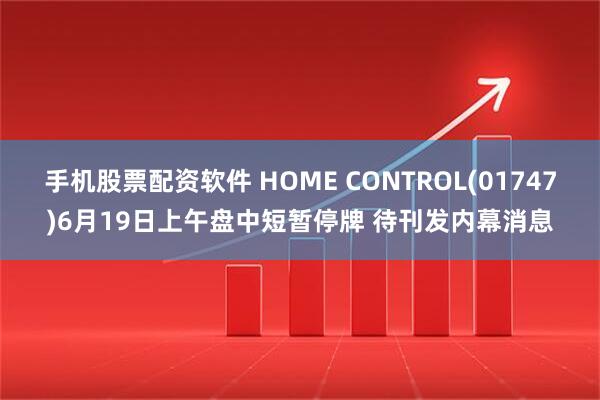 手机股票配资软件 HOME CONTROL(01747)6月19日上午盘中短暂停牌 待刊发内幕消息